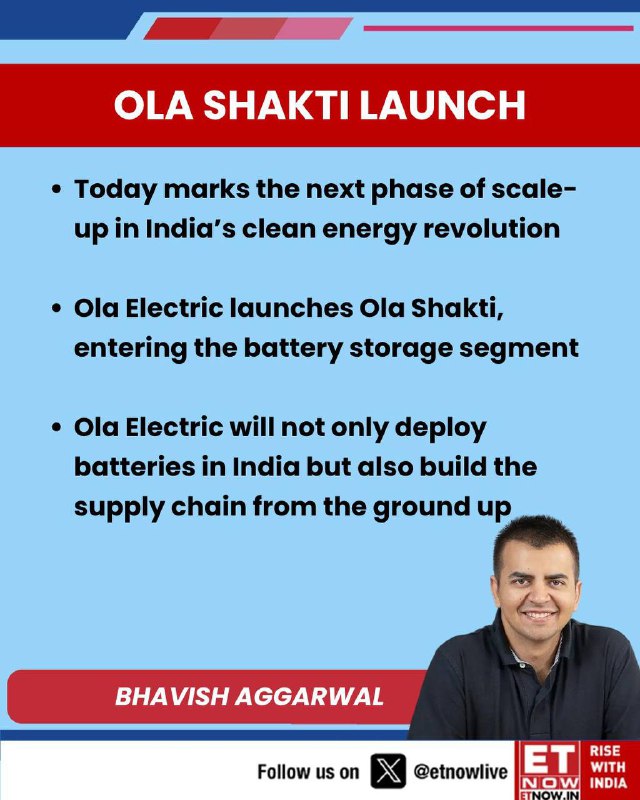 OLA SHAKTI LAUNCH

• Today marks the next phase of scale-up in India's clean energy revolution

• Ola Electric launches Ola Shakti, entering the battery storage segment

• Ola Electric will not only deploy batteries in India but also build the supply chain from the ground up

BHAVISH AGGARWAL

Follow us on @etnowlive

ET NOW ETNOW.IN RISE WITH INDIA